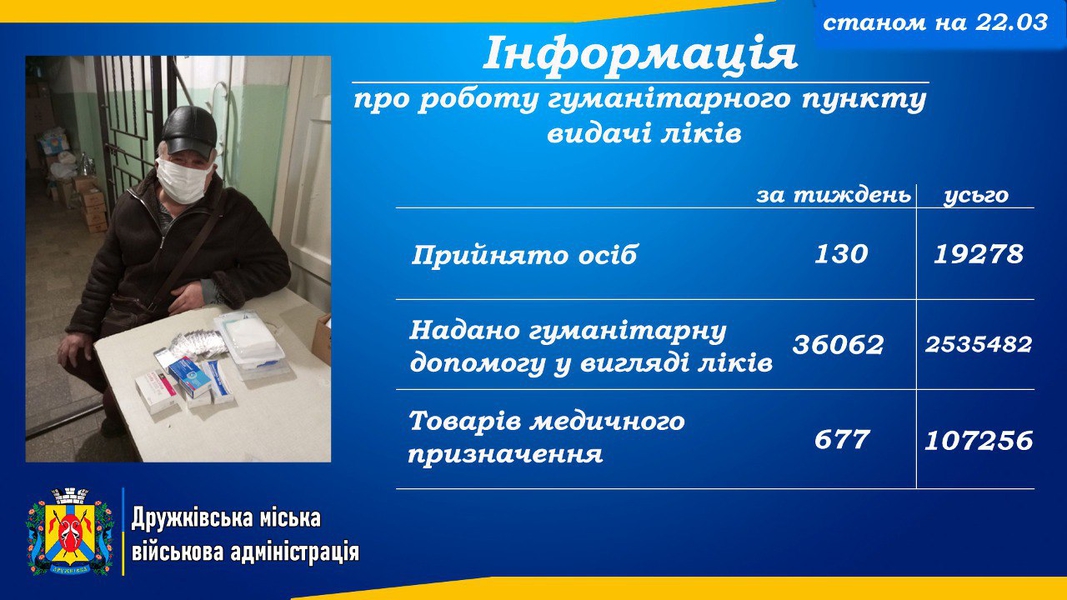 станом на 22.03

Інформація

про роботу гуманітарного пункту видачі ліків

| | за тиждень | усього |
|---|---|---|
| Прийнято осіб | 130 | 19278 |
| Надано гуманітарну допомогу у вигляді ліків | 36062 | 2535482 |
| Товарів медичного призначення | 677 | 107256 |

Дружківська міська військова адміністрація